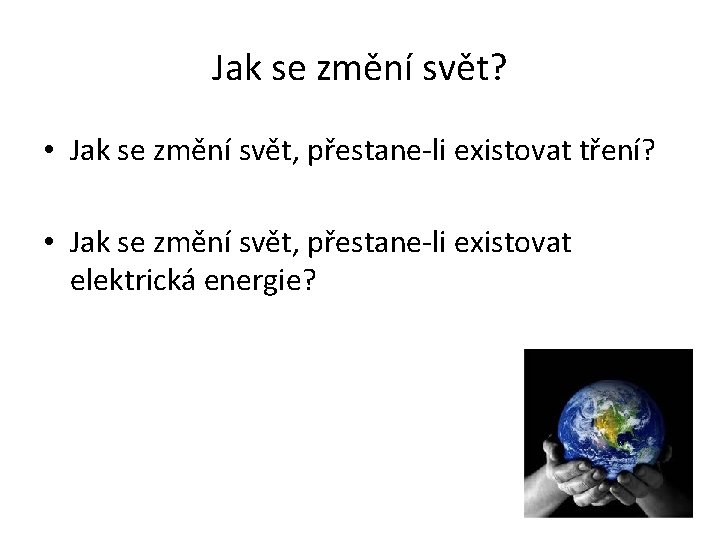 Jak se změní svět?

• Jak se změní svět, přestane-li existovat tření?

• Jak se změní svět, přestane-li existovat elektrická energie?